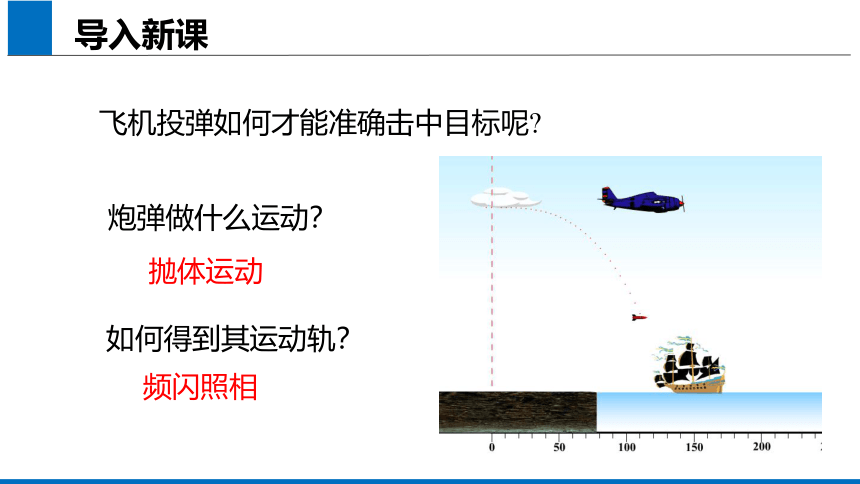 导入新课

飞机投弹如何才能准确击中目标呢?

炮弹做什么运动?

抛体运动

如何得到其运动轨?

频闪照相

0 50 100 150 200